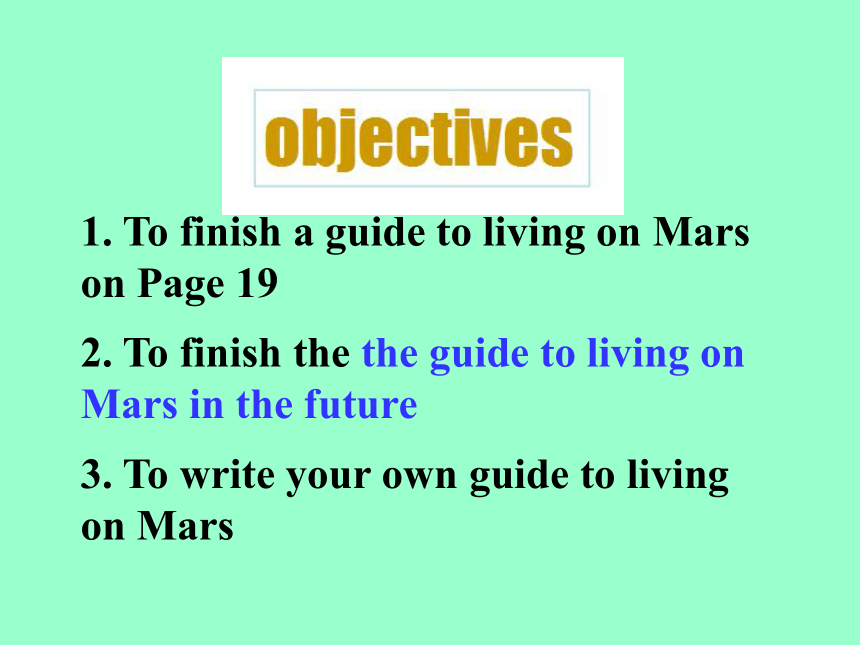 objectives

1. To finish a guide to living on Mars on Page 19

2. To finish the the guide to living on Mars in the future

3. To write your own guide to living on Mars